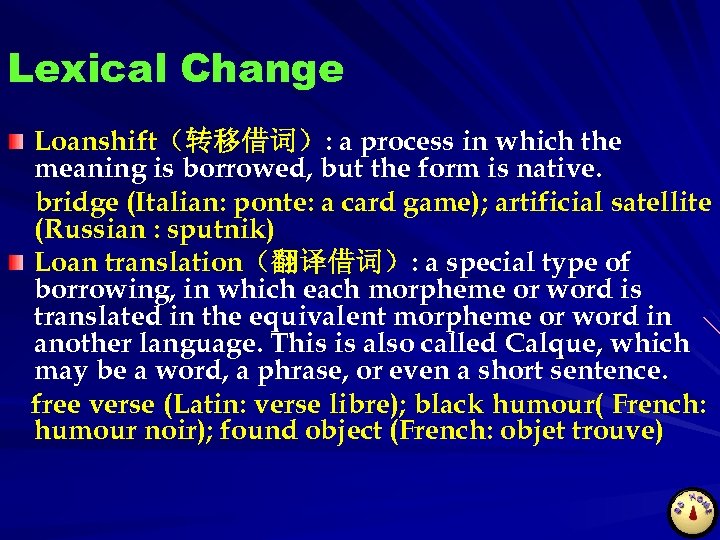 Lexical Change

Loanshift（转移借词）: a process in which the meaning is borrowed, but the form is native.

bridge (Italian: ponte: a card game); artificial satellite (Russian : sputnik)

Loan translation（翻译借词）: a special type of borrowing, in which each morpheme or word is translated in the equivalent morpheme or word in another language. This is also called Calque, which may be a word, a phrase, or even a short sentence.

free verse (Latin: verse libre); black humour( French: humour noir); found object (French: objet trouve)

GO HOME